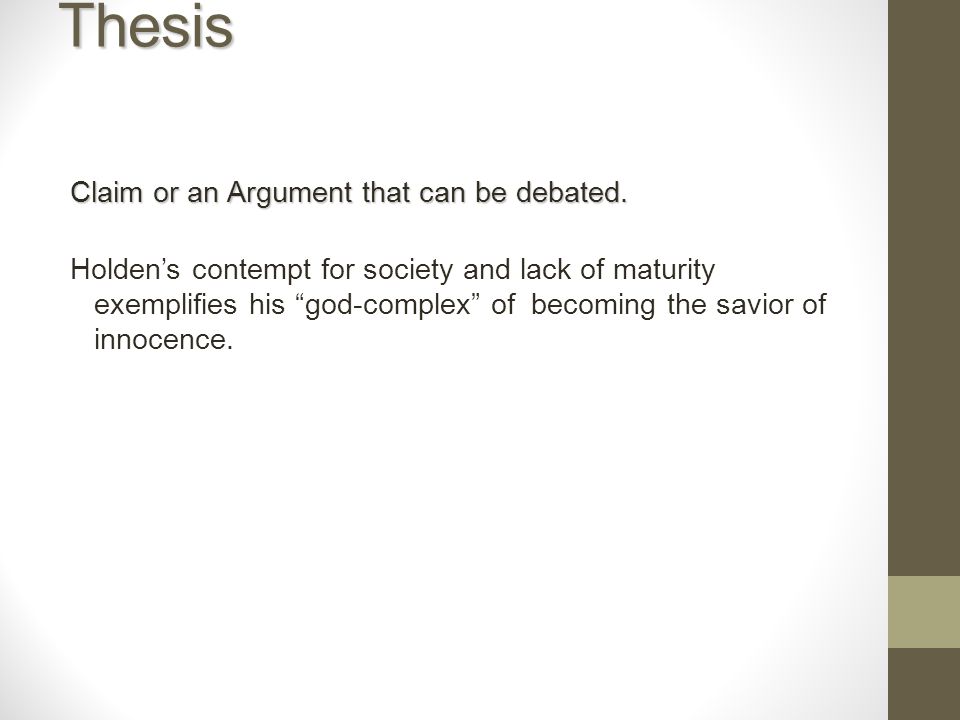 Thesis

Claim or an Argument that can be debated.

Holden’s contempt for society and lack of maturity exemplifies his “god-complex” of becoming the savior of innocence.